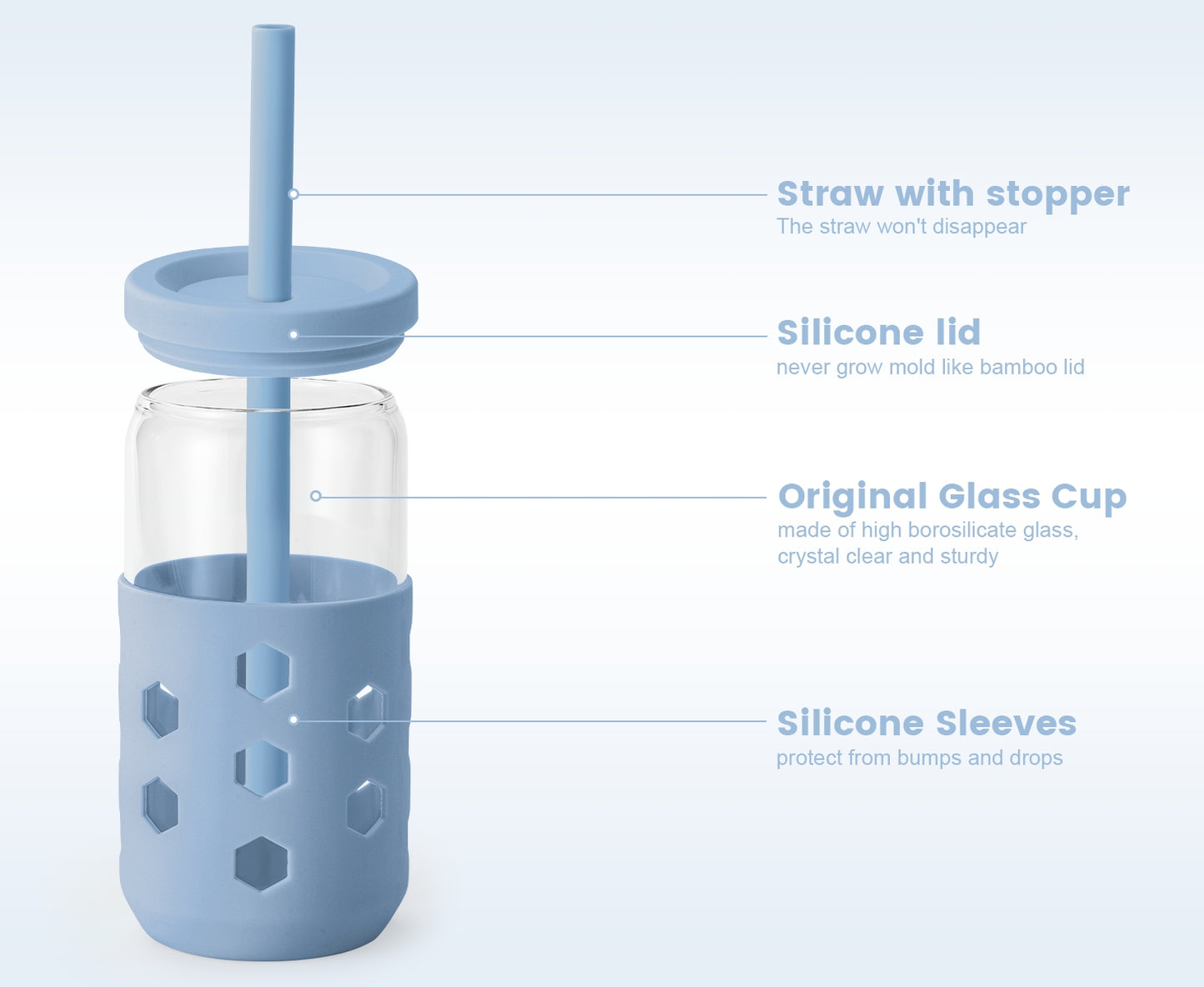 Straw with stopper
The straw won't disappear

Silicone lid
never grow mold like bamboo lid

Original Glass Cup
made of high borosilicate glass, crystal clear and sturdy

Silicone Sleeves
protect from bumps and drops